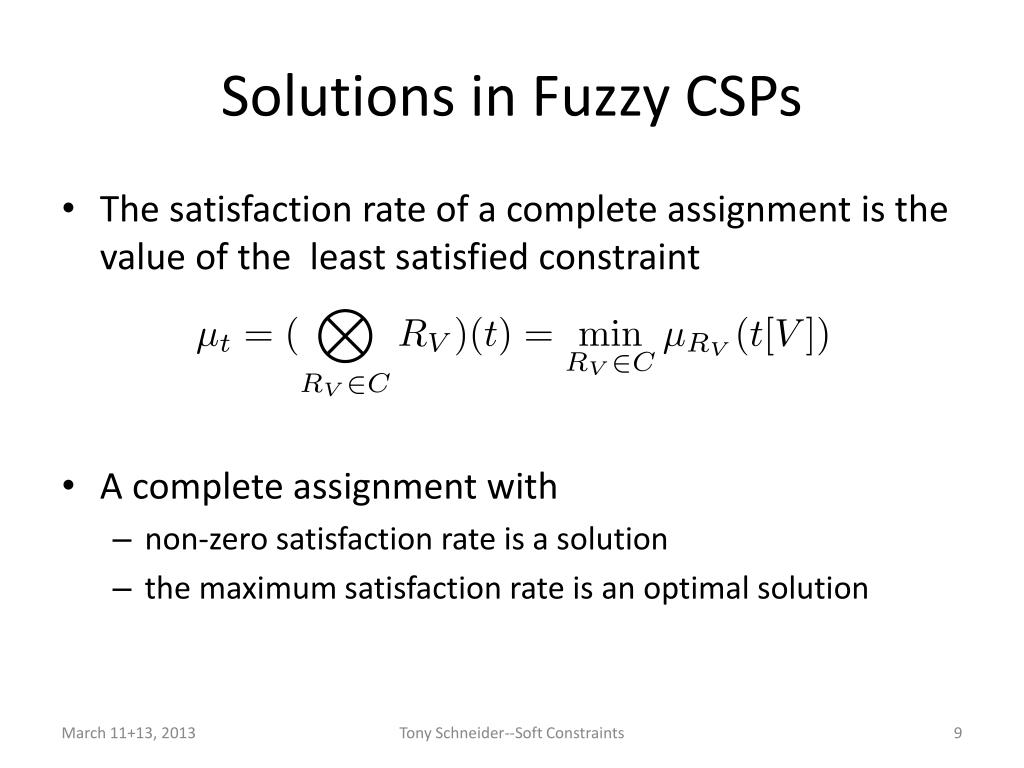 Solutions in Fuzzy CSPs

• The satisfaction rate of a complete assignment is the value of the least satisfied constraint

$\mu_t = (\bigotimes_{R_V \in C} R_V)(t) = \min_{R_V \in C} \mu_{R_V}(t[V])$

• A complete assignment with
– non-zero satisfaction rate is a solution
– the maximum satisfaction rate is an optimal solution

March 11+13, 2013

Tony Schneider--Soft Constraints

9